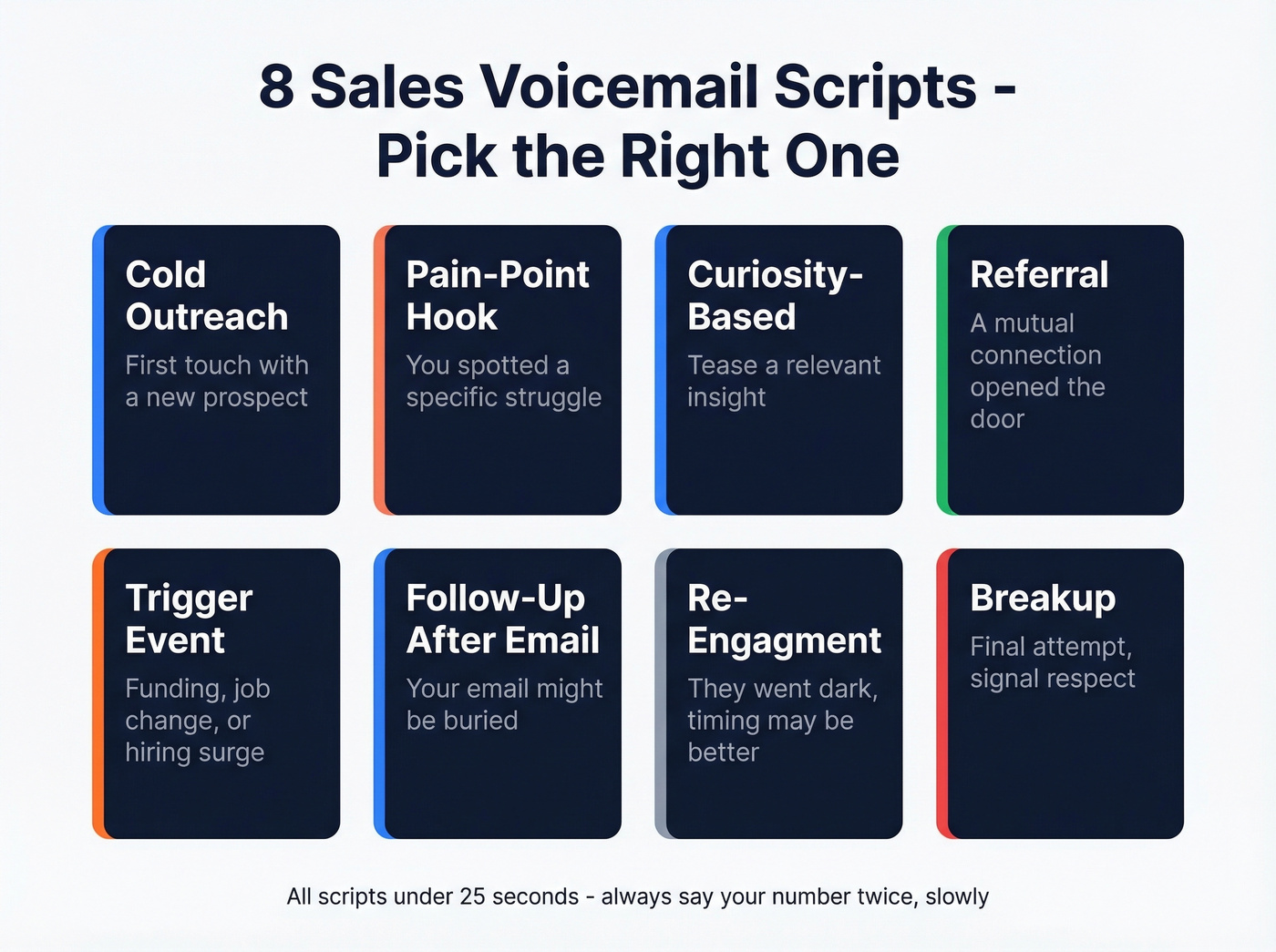 8 Sales Voicemail Scripts - Pick the Right One

Cold Outreach
First touch with a new prospect

Pain-Point Hook
You spotted a specific struggle

Curiosity-Based
Tease a relevant insight

Referral
A mutual connection opened the door

Trigger Event
Funding, job change, or hiring surge

Follow-Up After Email
Your email might be buried

Re-Engagment
They went dark, timing may be better

Breakup
Final attempt, signal respect

All scripts under 25 seconds - always say your number twice, slowly